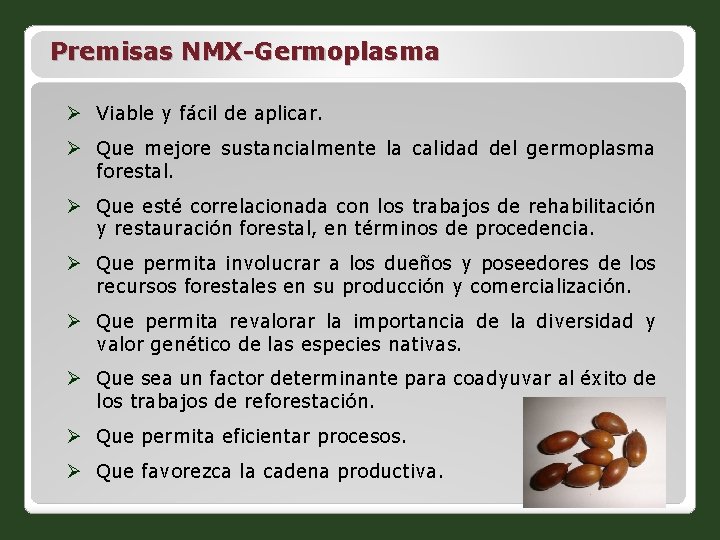 Premisas NMX-Germoplasma

➢ Viable y fácil de aplicar.

➢ Que mejore sustancialmente la calidad del germoplasma forestal.

➢ Que esté correlacionada con los trabajos de rehabilitación y restauración forestal, en términos de procedencia.

➢ Que permita involucrar a los dueños y poseedores de los recursos forestales en su producción y comercialización.

➢ Que permita revalorar la importancia de la diversidad y valor genético de las especies nativas.

➢ Que sea un factor determinante para coadyuvar al éxito de los trabajos de reforestación.

➢ Que permita eficientar procesos.

➢ Que favorezca la cadena productiva.